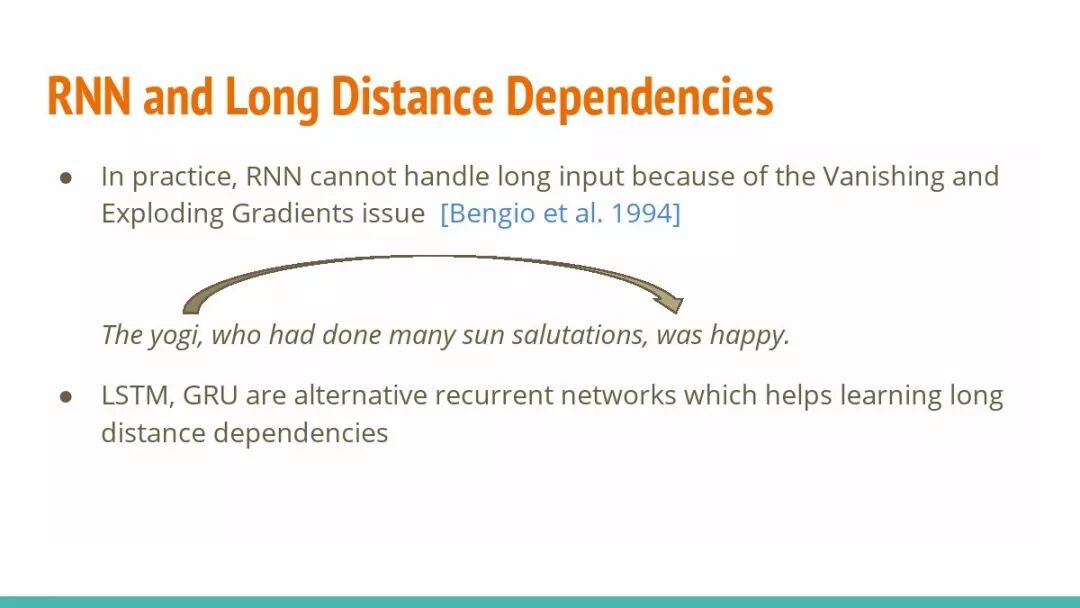 RNN and Long Distance Dependencies

● In practice, RNN cannot handle long input because of the Vanishing and Exploding Gradients issue [Bengio et al. 1994]

The yogi, who had done many sun salutations, was happy.

● LSTM, GRU are alternative recurrent networks which helps learning long distance dependencies